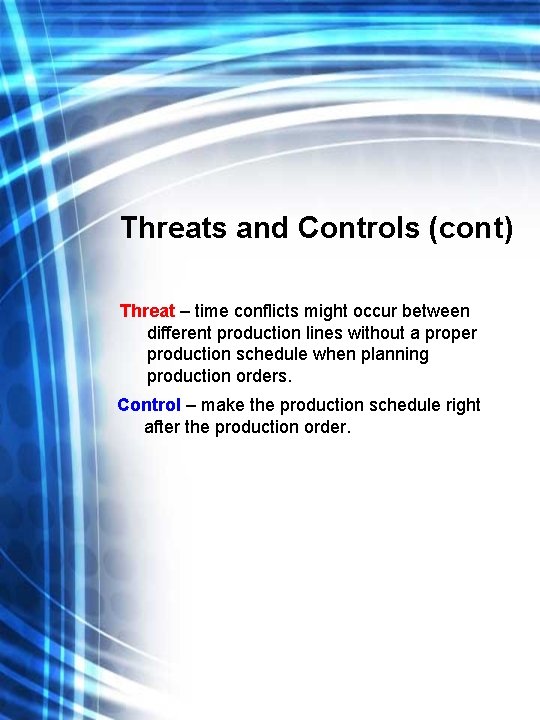 Threats and Controls (cont)

Threat – time conflicts might occur between different production lines without a proper production schedule when planning production orders.

Control – make the production schedule right after the production order.